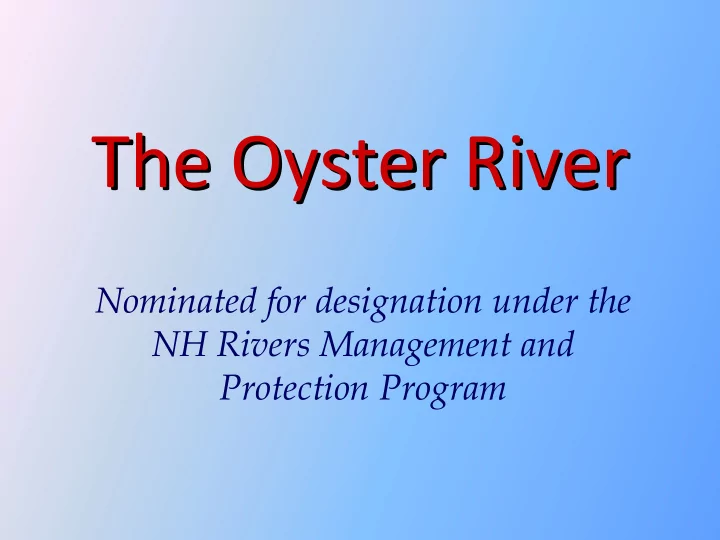 The Oyster River

Nominated for designation under the NH Rivers Management and Protection Program